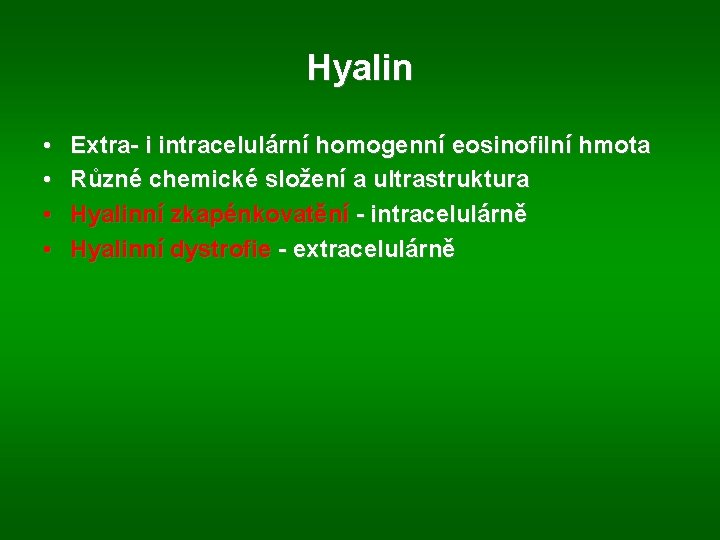 Hyalin

• Extra- i intracelulární homogenní eosinofilní hmota
• Různé chemické složení a ultrastruktura
• Hyalinní zkapénkovatění - intracelulárně
• Hyalinní dystrofie - extracelulárně